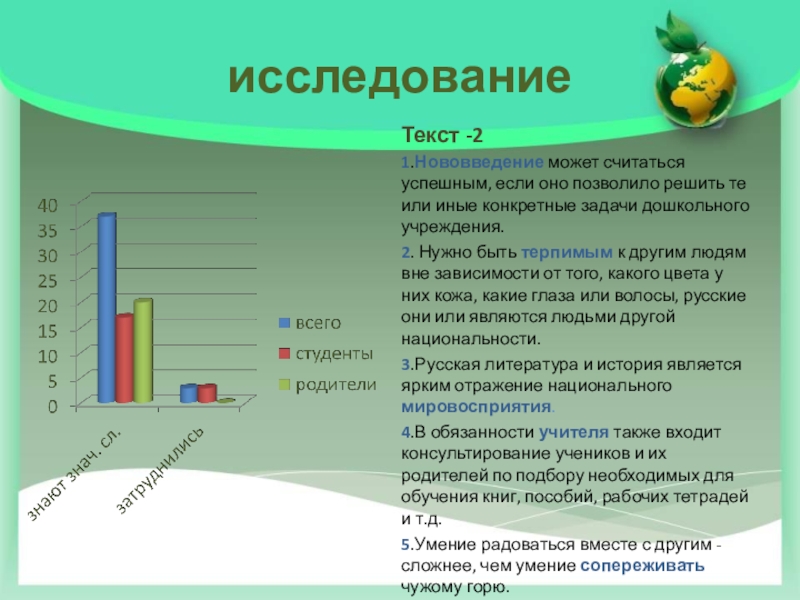 исследование

40
35
30
25
20
15
10
5
0

знают знач. сл.
затруднились

всего
студенты
родители

Текст -2

1.Нововведение может считаться успешным, если оно позволило решить те или иные конкретные задачи дошкольного учреждения.

2. Нужно быть терпимым к другим людям вне зависимости от того, какого цвета у них кожа, какие глаза или волосы, русские они или являются людьми другой национальности.

3.Русская литература и история является ярким отражение национального мировосприятия.

4.В обязанности учителя также входит консультирование учеников и их родителей по подбору необходимых для обучения книг, пособий, рабочих тетрадей и т.д.

5.Умение радоваться вместе с другим - сложнее, чем умение сопереживать чужому горю.